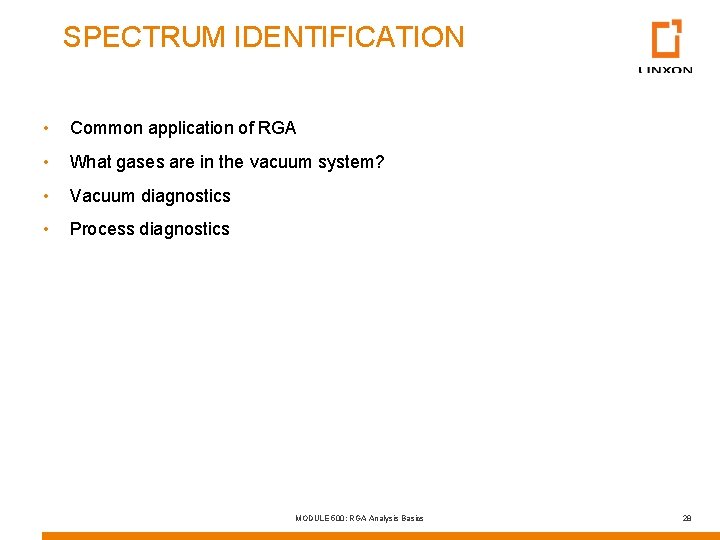 SPECTRUM IDENTIFICATION

LINXON

• Common application of RGA
• What gases are in the vacuum system?
• Vacuum diagnostics
• Process diagnostics

MODULE 600: RGA Analysis Basics

28